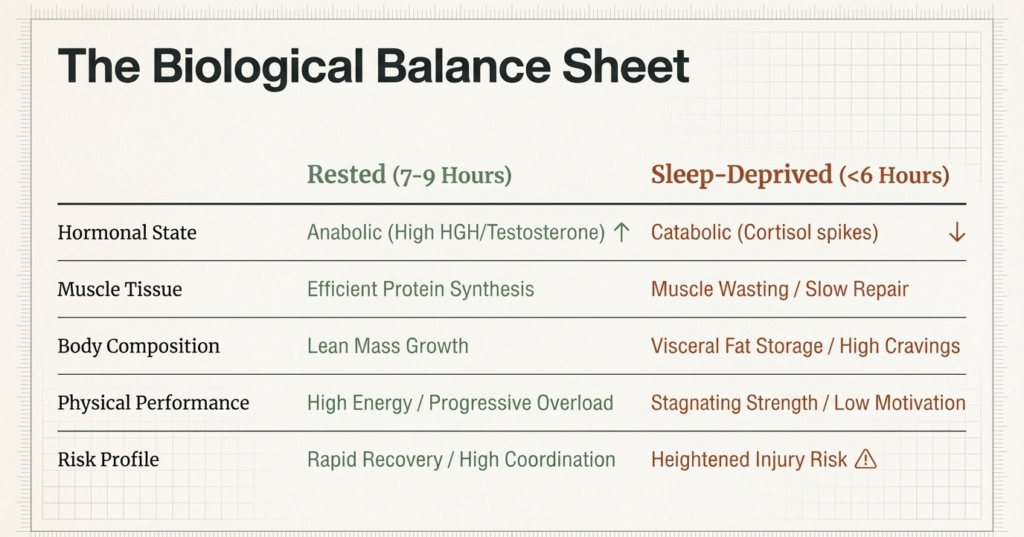 The Biological Balance Sheet

| | Rested (7-9 Hours) | Sleep-Deprived (<6 Hours) |
|---|---|---|
| Hormonal State | Anabolic (High HGH/Testosterone) ↑ | Catabolic (Cortisol spikes) ↓ |
| Muscle Tissue | Efficient Protein Synthesis | Muscle Wasting / Slow Repair |
| Body Composition | Lean Mass Growth | Visceral Fat Storage / High Cravings |
| Physical Performance | High Energy / Progressive Overload | Stagnating Strength / Low Motivation |
| Risk Profile | Rapid Recovery / High Coordination | Heightened Injury Risk ⚠ |